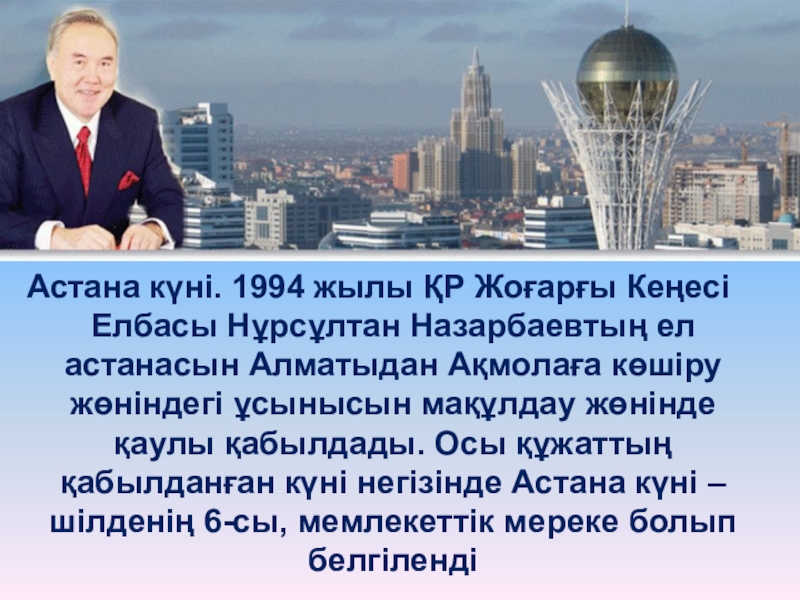 Астана күні. 1994 жылы ҚР Жоғарғы Кеңесі Елбасы Нұрсұлтан Назарбаевтың ел астанасын Алматыдан Ақмолаға көшіру жөніндегі ұсынысын мақұлдау жөнінде қаулы қабылдады. Осы құжаттың қабылданған күні негізінде Астана күні – шілденің 6-сы, мемлекеттік мереке болып белгіленді